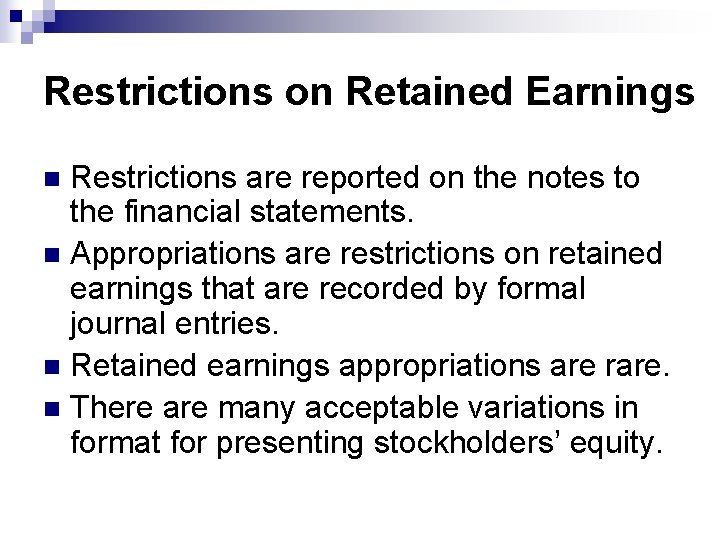 Restrictions on Retained Earnings

■ Restrictions are reported on the notes to the financial statements.
■ Appropriations are restrictions on retained earnings that are recorded by formal journal entries.
■ Retained earnings appropriations are rare.
■ There are many acceptable variations in format for presenting stockholders' equity.